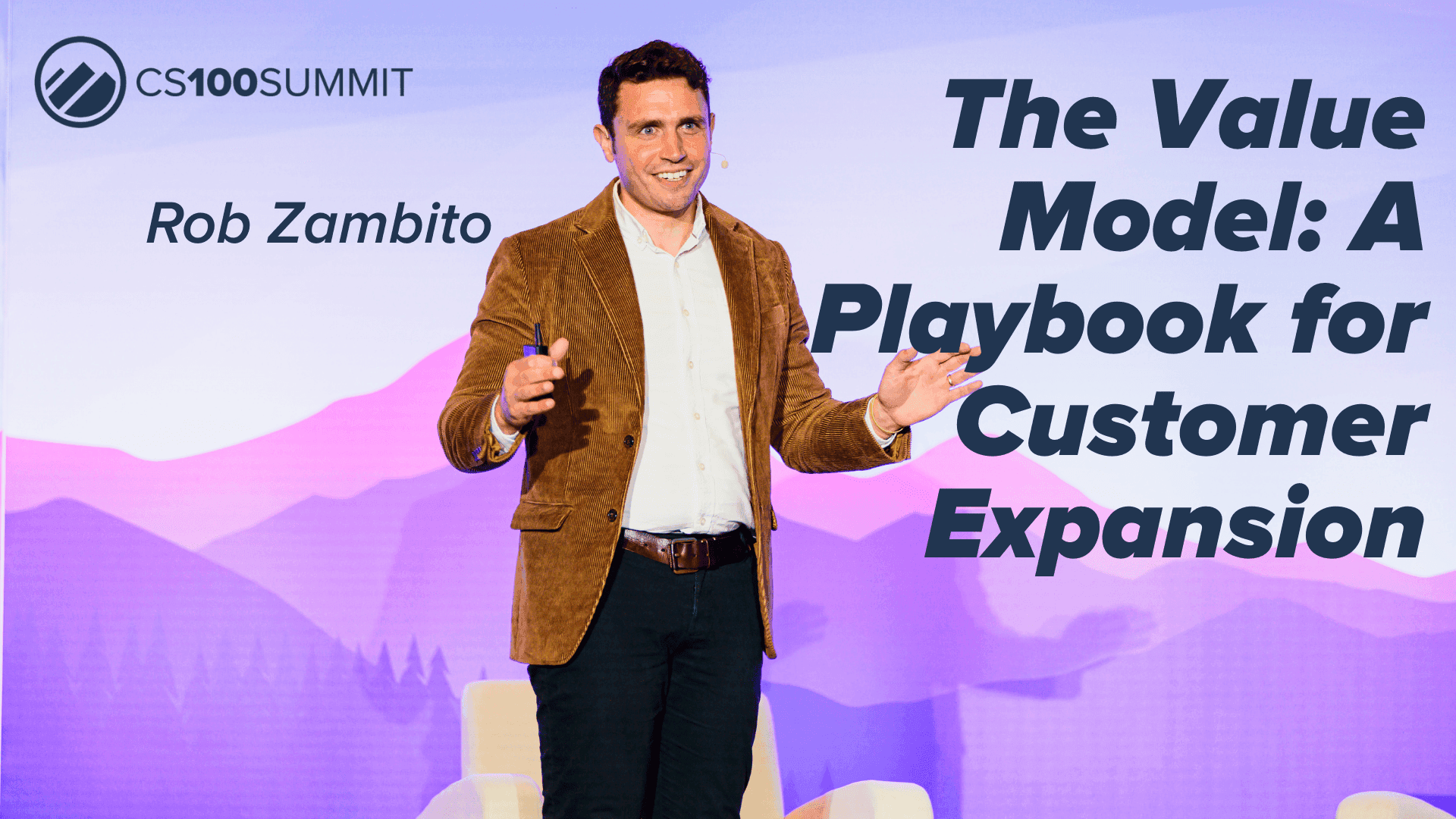 CS100SUMMIT

Rob Zambito

The Value Model: A Playbook for Customer Expansion